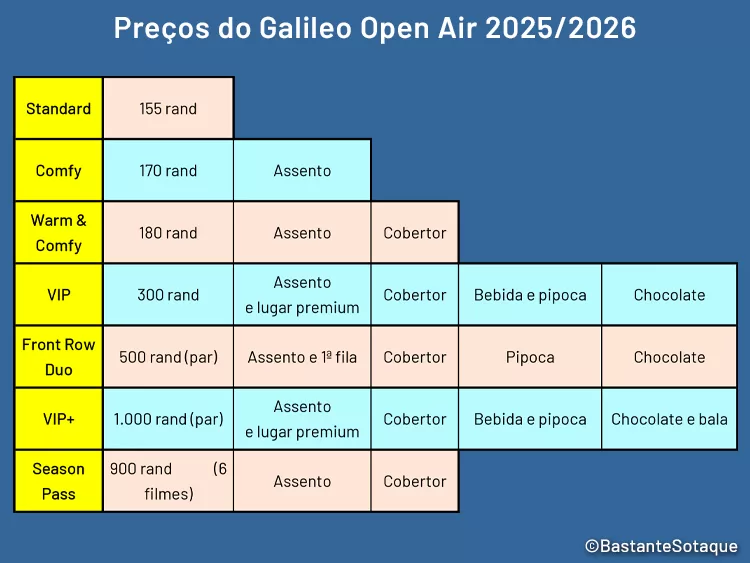 Preços do Galileo Open Air 2025/2026

| | | | | | |
|---|---|---|---|---|---|
| Standard | 155 rand | | | | |
| Comfy | 170 rand | Assento | | | |
| Warm & Comfy | 180 rand | Assento | Cobertor | | |
| VIP | 300 rand | Assento e lugar premium | Cobertor | Bebida e pipoca | Chocolate |
| Front Row Duo | 500 rand (par) | Assento e 1ª fila | Cobertor | Pipoca | Chocolate |
| VIP+ | 1.000 rand (par) | Assento e lugar premium | Cobertor | Bebida e pipoca | Chocolate e bala |
| Season Pass | 900 rand (6 filmes) | Assento | Cobertor | | |

©BastanteSotaque